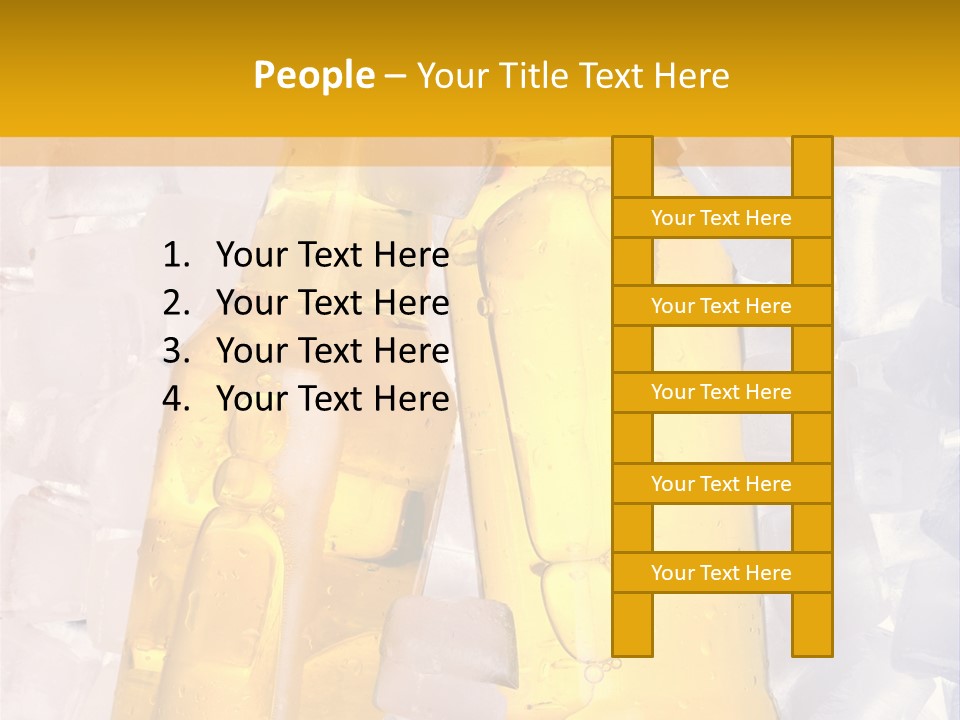 People – Your Title Text Here

1. Your Text Here
2. Your Text Here
3. Your Text Here
4. Your Text Here

Your Text Here

Your Text Here

Your Text Here

Your Text Here

Your Text Here